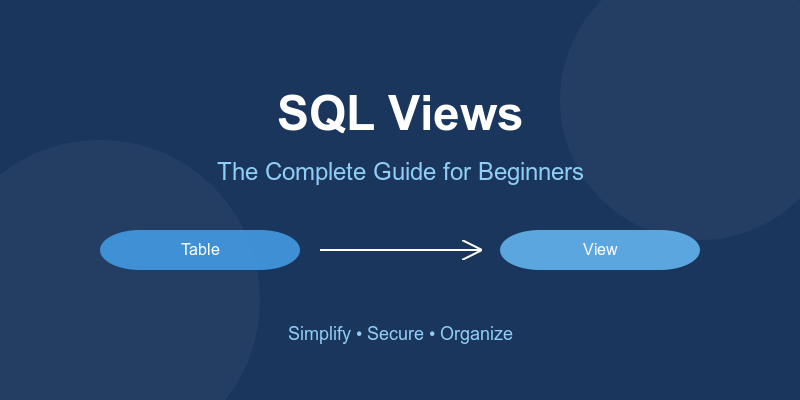 SQL Views

The Complete Guide for Beginners

Table

View

Simplify • Secure • Organize